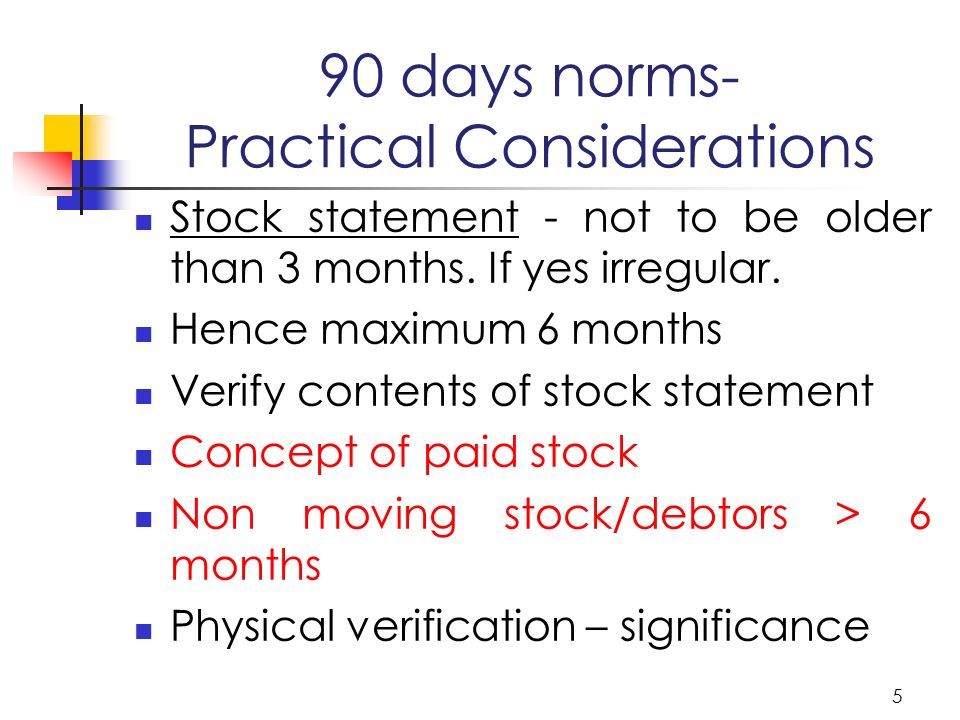 90 days norms-
Practical Considerations

- Stock statement - not to be older than 3 months. If yes irregular.
- Hence maximum 6 months
- Verify contents of stock statement
- Concept of paid stock
- Non moving stock/debtors > 6 months
- Physical verification – significance

5